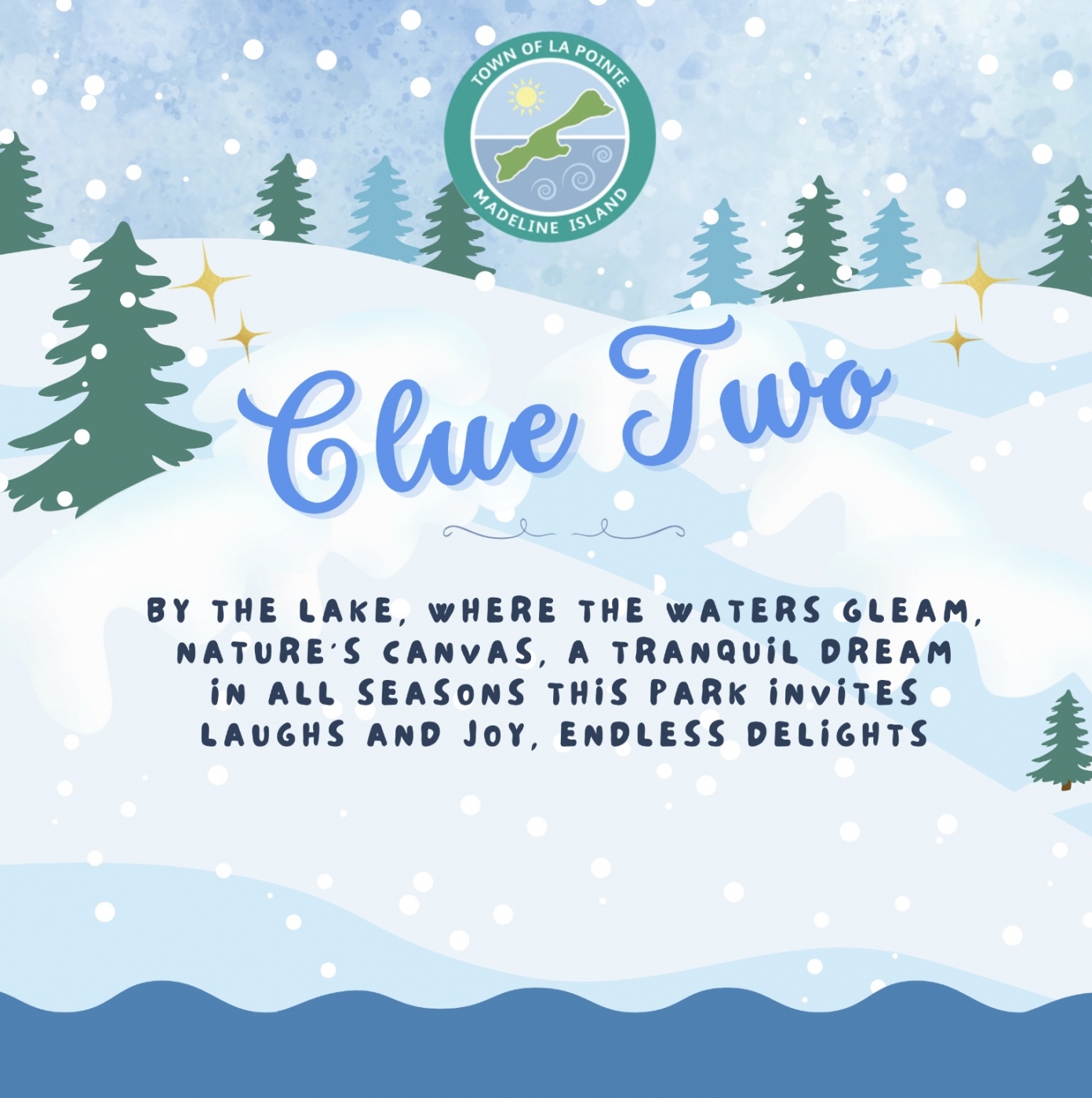 TOWN OF LA POINTE
MADELINE ISLAND

Clue Two

BY THE LAKE, WHERE THE WATERS GLEAM,
NATURE'S CANVAS, A TRANQUIL DREAM
IN ALL SEASONS THIS PARK INVITES
LAUGHS AND JOY, ENDLESS DELIGHTS